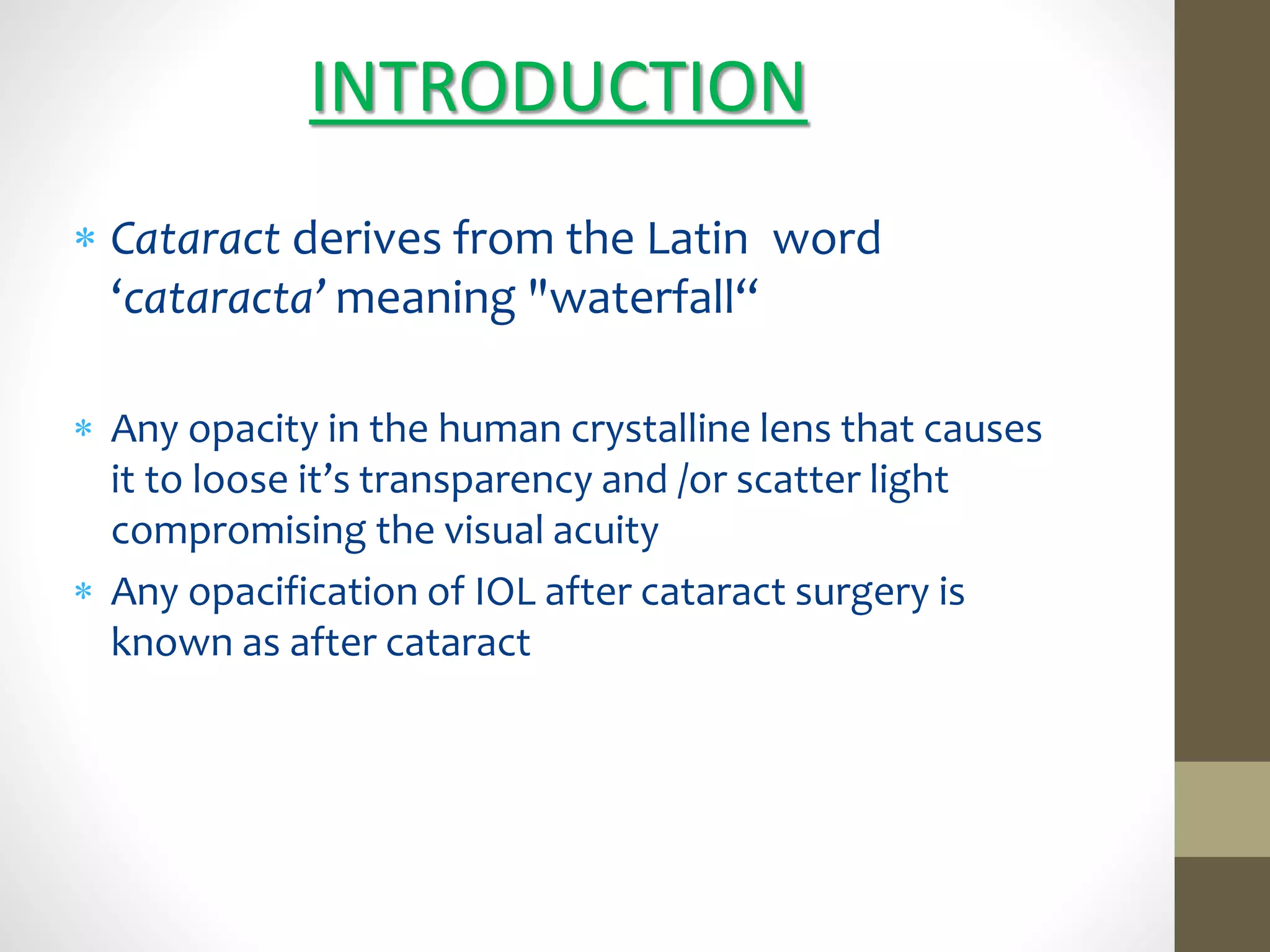 INTRODUCTION

* Cataract derives from the Latin  word ‘cataracta’ meaning "waterfall“

* Any opacity in the human crystalline lens that causes it to loose it’s transparency and /or scatter light compromising the visual acuity
* Any opacification of IOL after cataract surgery is known as after cataract